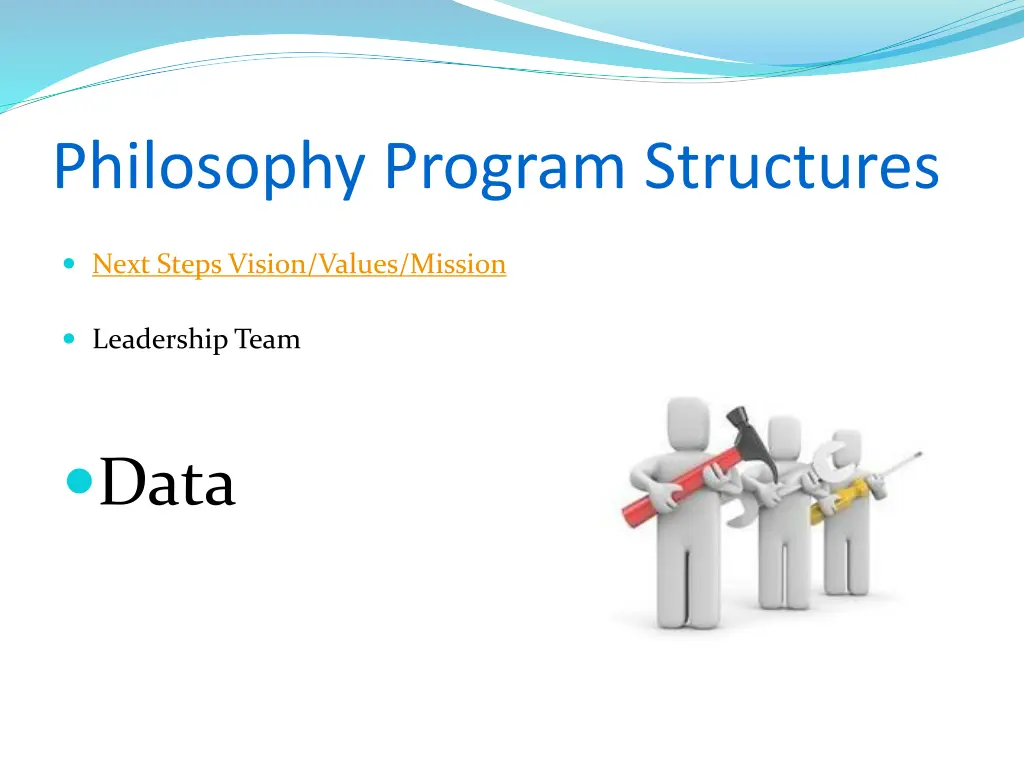 Philosophy Program Structures

Next Steps Vision/Values/Mission

Leadership Team

Data